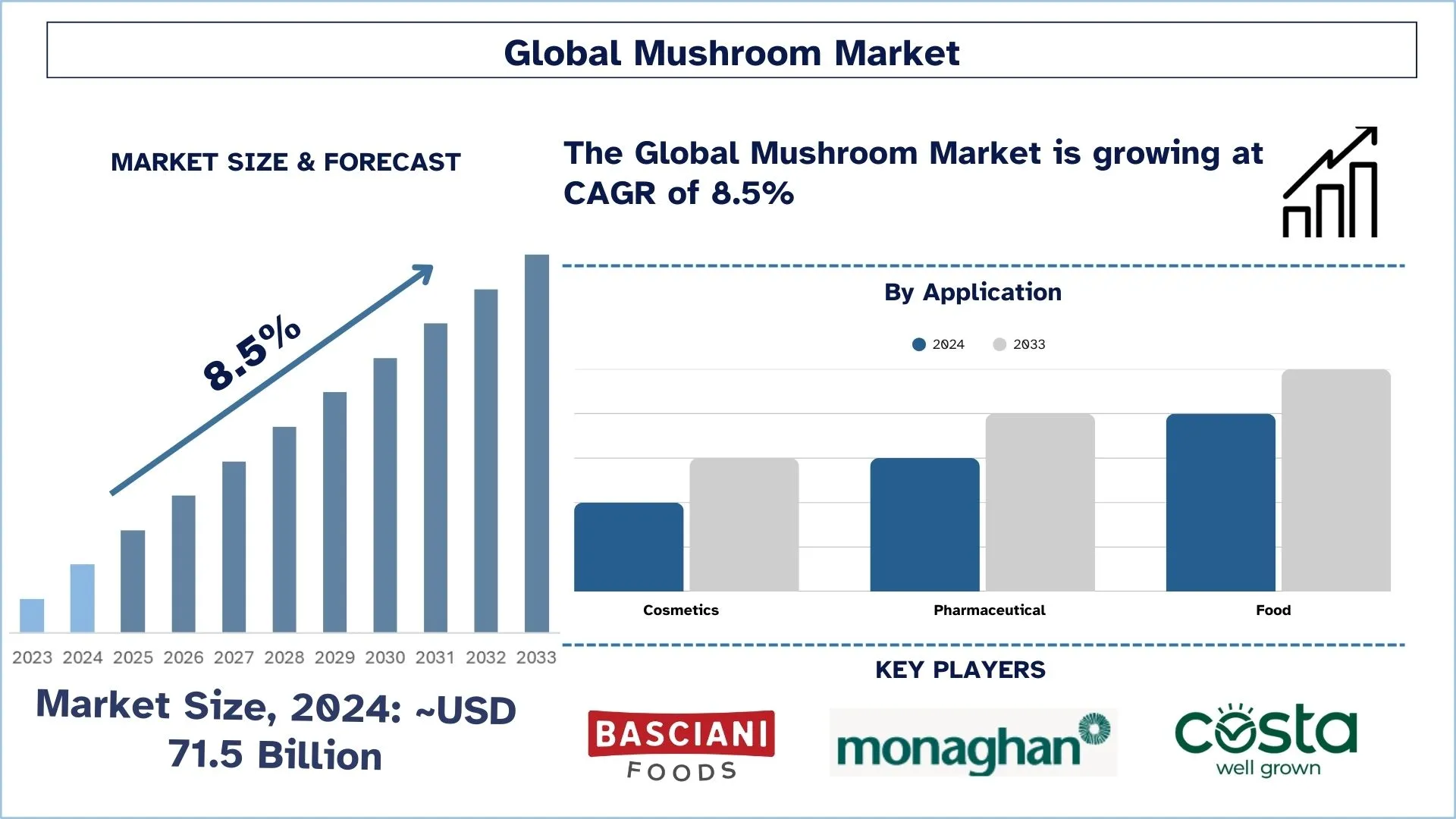 Global Mushroom Market

MARKET SIZE & FORECAST

8.5%

2023 2024 2025 2026 2027 2028 2029 2030 2031 2032 2033

Market Size, 2024: ~USD 71.5 Billion

The Global Mushroom Market is growing at CAGR of 8.5%

By Application

2024 2033

Cosmetics Pharmaceutical Food

KEY PLAYERS

BASCIANI FOODS

monaghan

costa well grown